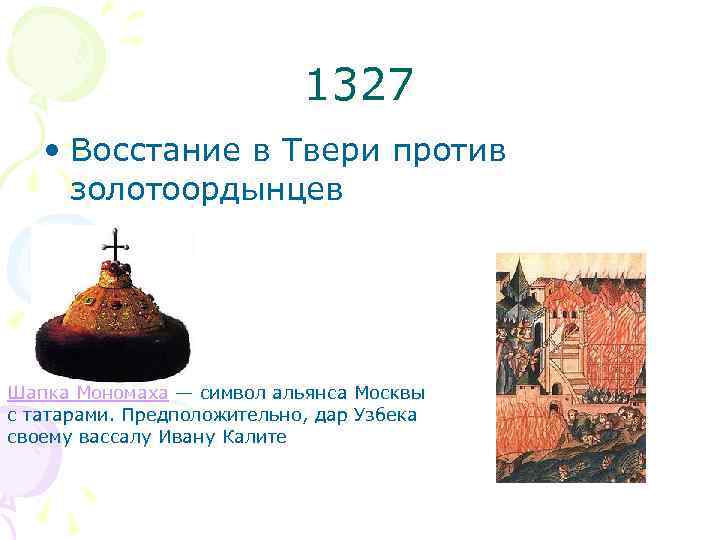 1327

• Восстание в Твери против золотоордынцев

Шапка Мономаха — символ альянса Москвы с татарами. Предположительно, дар Узбека своему вассалу Ивану Калите